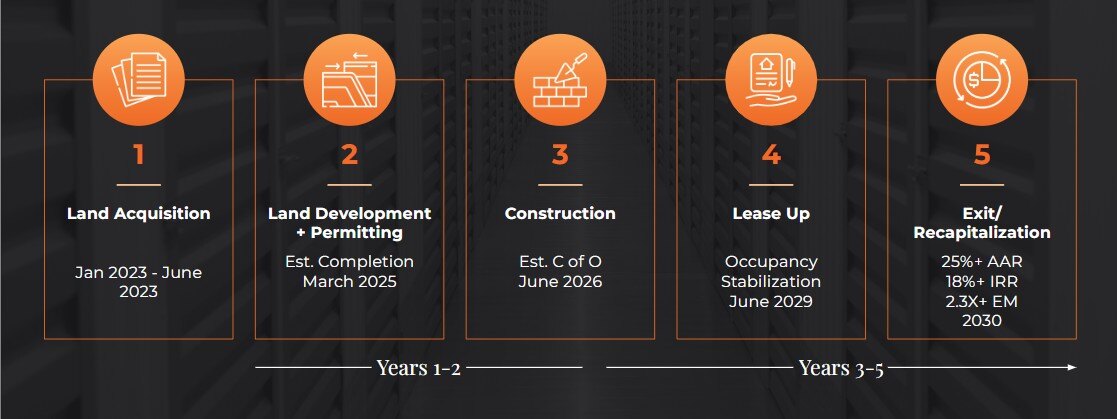 1

Land Acquisition

Jan 2023 - June 2023

2

Land Development + Permitting

Est. Completion March 2025

3

Construction

Est. C of O June 2026

4

Lease Up

Occupancy Stabilization June 2029

5

Exit/ Recapitalization

25%+ AAR
18%+ IRR
2.3X+ EM
2030

Years 1-2

Years 3-5